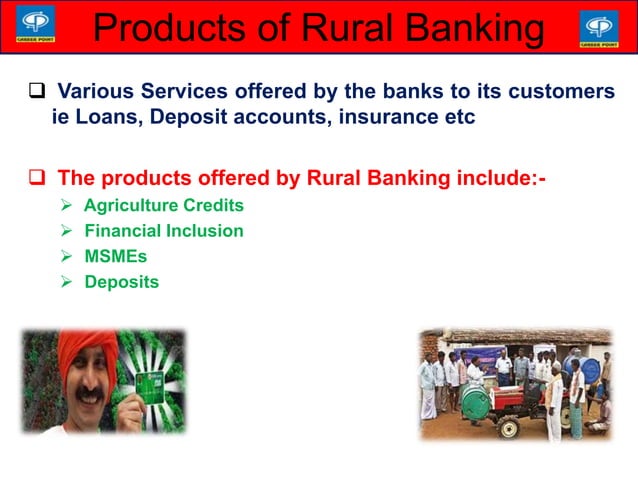 CAREER POINT

Products of Rural Banking

CAREER POINT

❑ Various Services offered by the banks to its customers ie Loans, Deposit accounts, insurance etc

❑ The products offered by Rural Banking include:-
➢ Agriculture Credits
➢ Financial Inclusion
➢ MSMEs
➢ Deposits